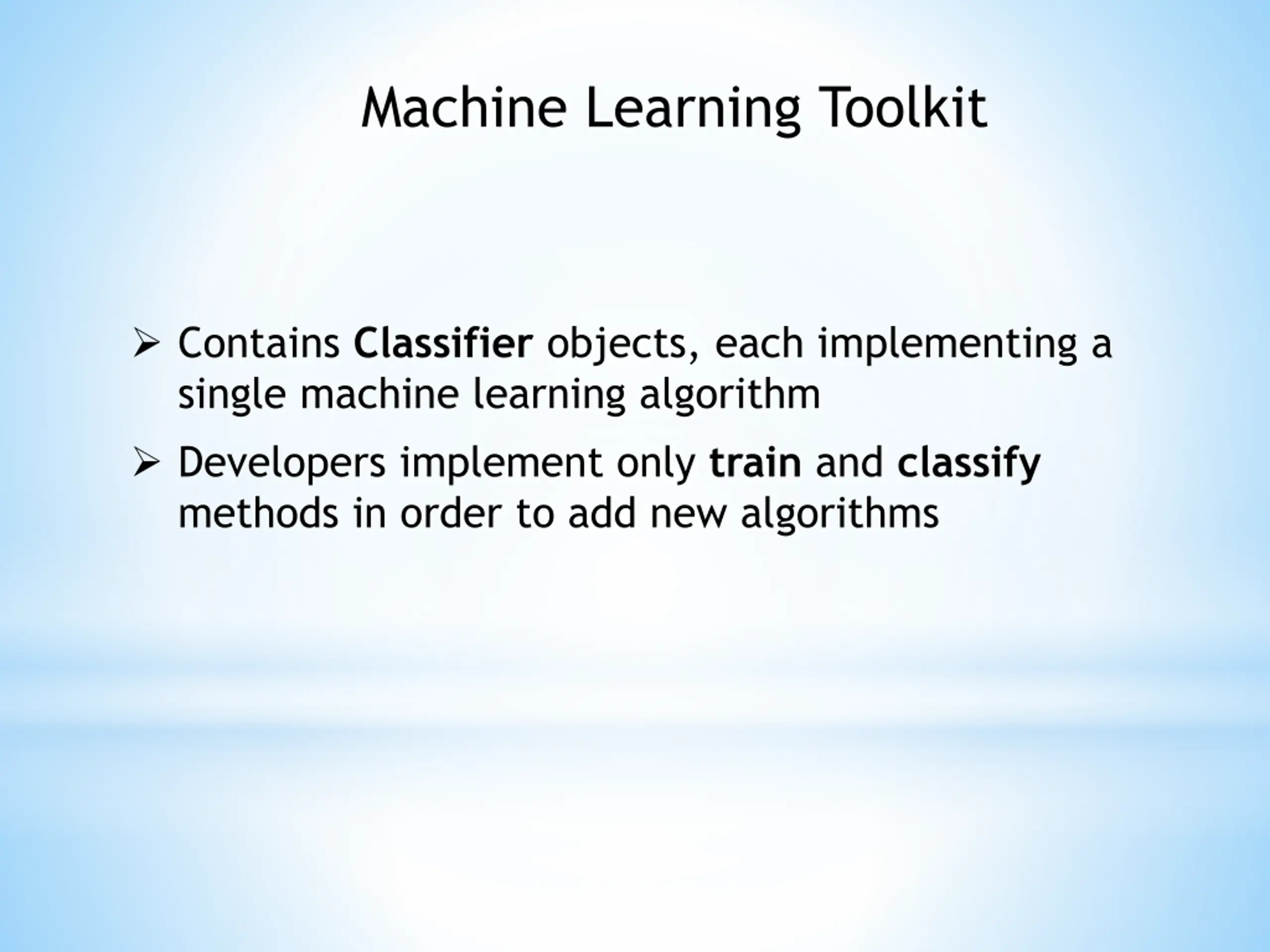 Machine Learning Toolkit

➢ Contains Classifier objects, each implementing a single machine learning algorithm

➢ Developers implement only train and classify methods in order to add new algorithms